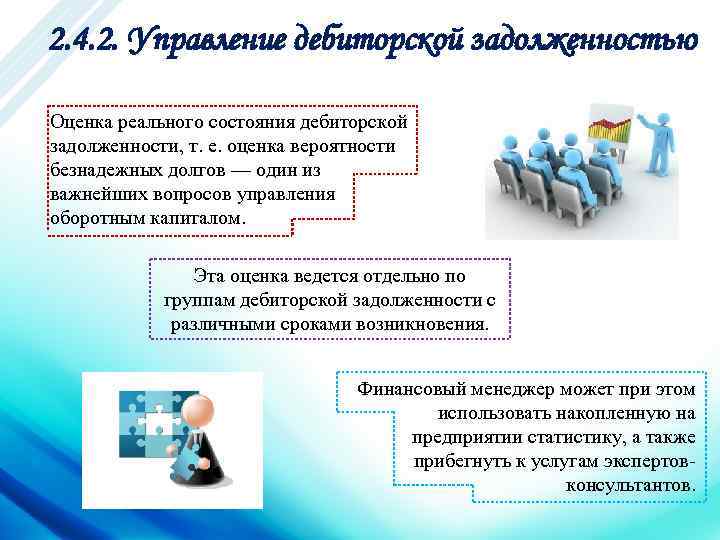 2.4.2. Управление дебиторской задолженностью

Оценка реального состояния дебиторской задолженности, т. е. оценка вероятности безнадежных долгов — один из важнейших вопросов управления оборотным капиталом.

Эта оценка ведется отдельно по группам дебиторской задолженности с различными сроками возникновения.

Финансовый менеджер может при этом использовать накопленную на предприятии статистику, а также прибегнуть к услугам экспертов-консультантов.